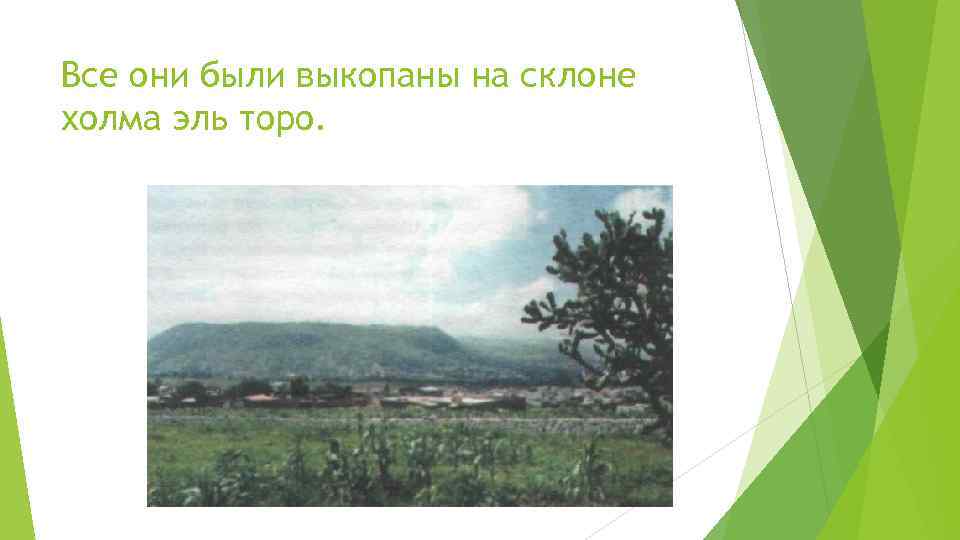 Все они были выкопаны на склоне холма эль торо.